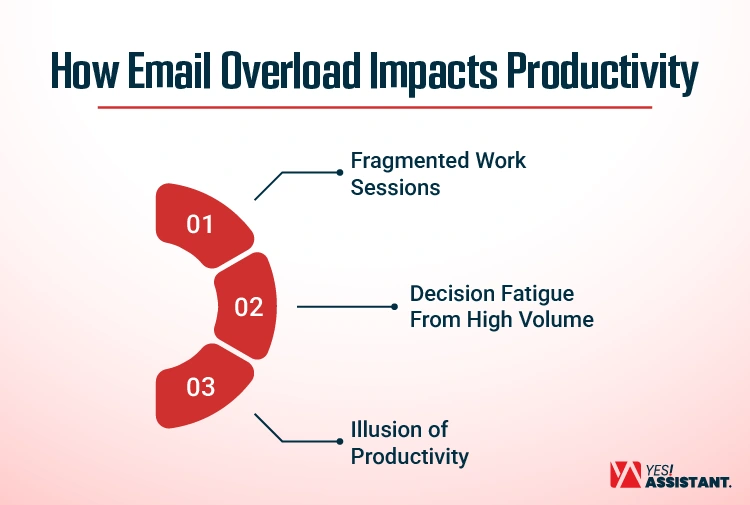 How Email Overload Impacts Productivity

01

Fragmented Work Sessions

02

Decision Fatigue From High Volume

03

Illusion of Productivity

YES! ASSISTANT.